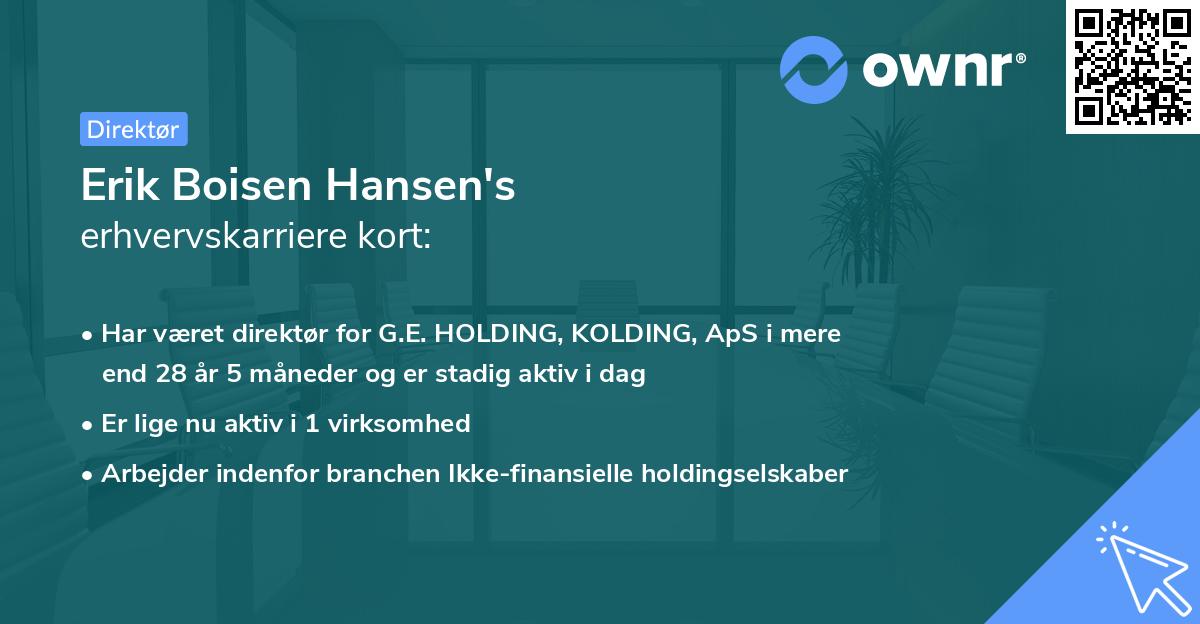 ownr®

Direktør

Erik Boisen Hansen's
erhvervskarriere kort:

• Har været direktør for G.E. HOLDING, KOLDING, ApS i mere end 28 år 5 måneder og er stadig aktiv i dag

• Er lige nu aktiv i 1 virksomhed

• Arbejder indenfor branchen Ikke-finansielle holdingselskaber